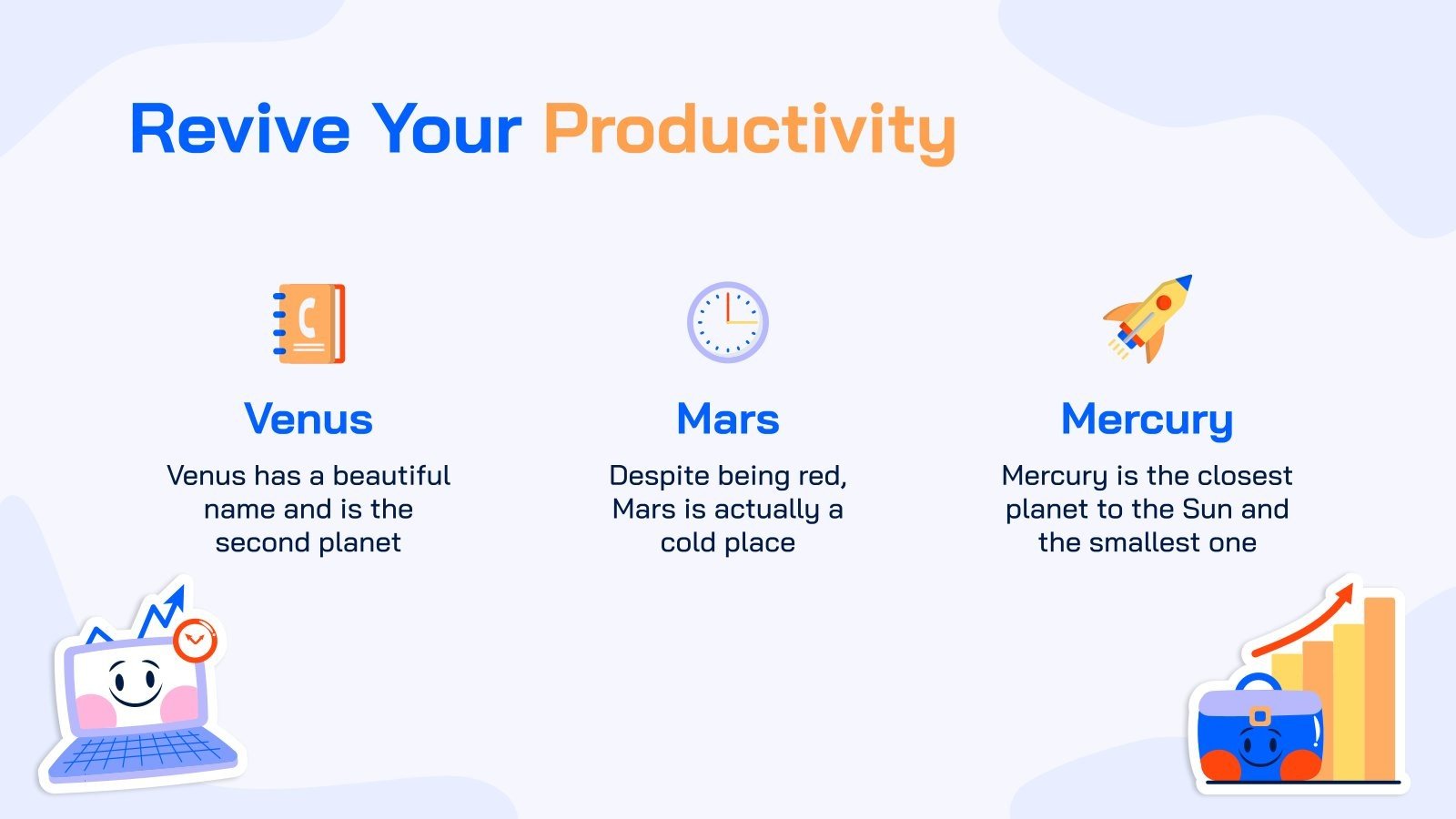 Revive Your Productivity

Venus

Venus has a beautiful name and is the second planet

Mars

Despite being red, Mars is actually a cold place

Mercury

Mercury is the closest planet to the Sun and the smallest one